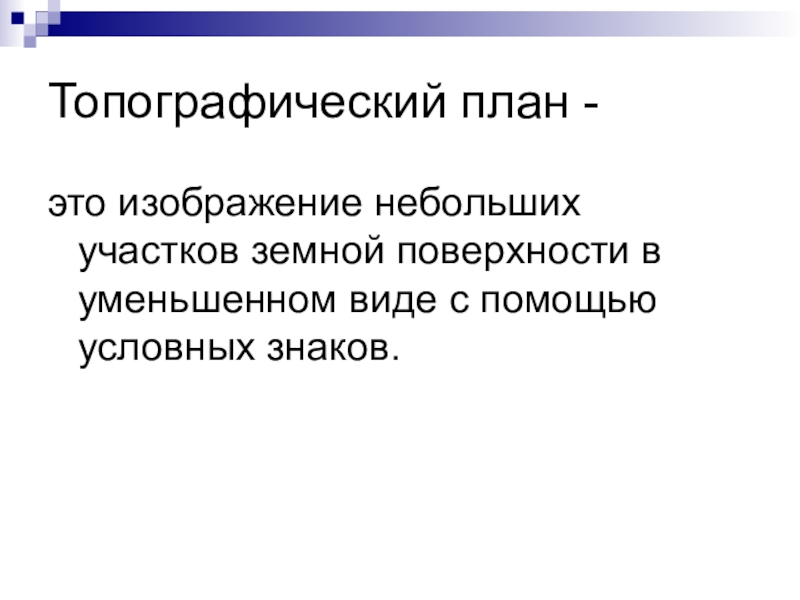 Топографический план -

это изображение небольших участков земной поверхности в уменьшенном виде с помощью условных знаков.